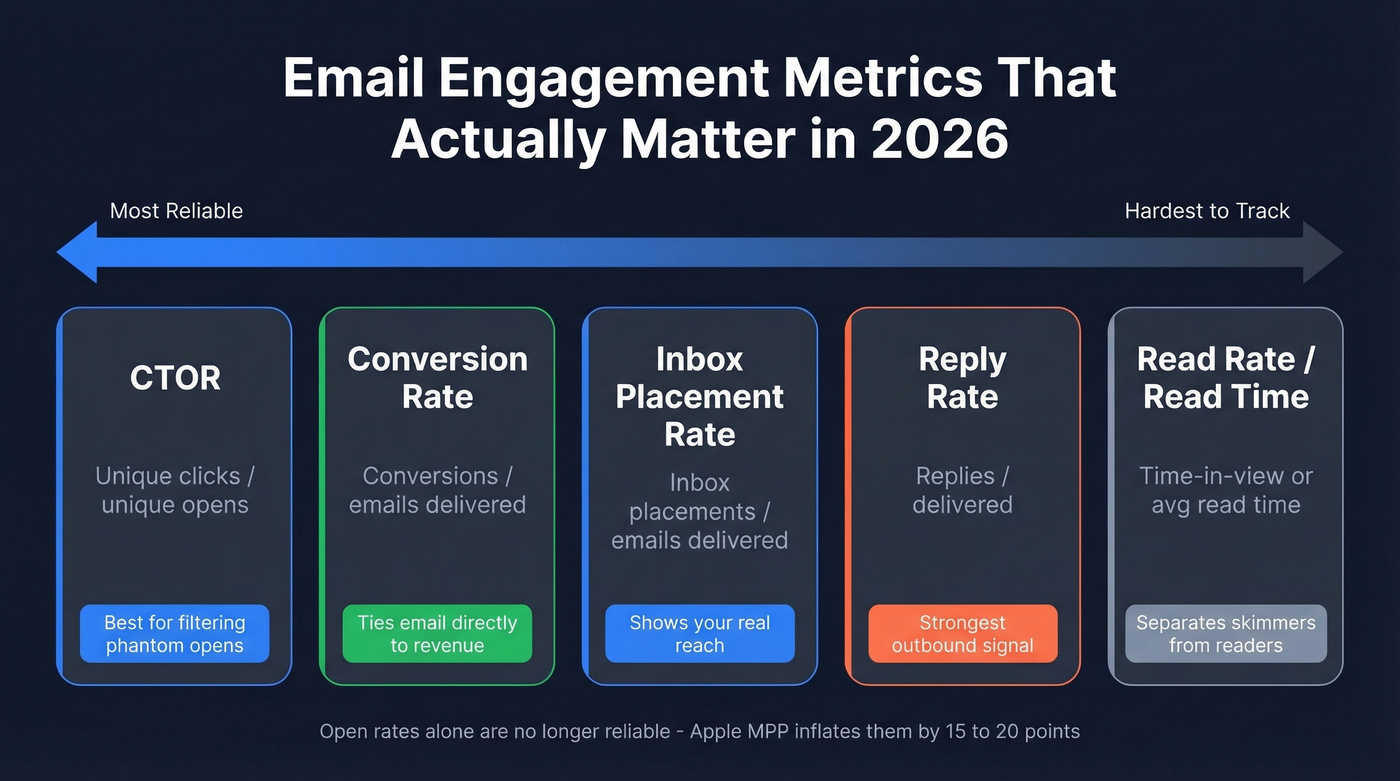 Email Engagement Metrics That Actually Matter in 2026

Most Reliable

Hardest to Track

CTOR

Unique clicks / unique opens

Best for filtering phantom opens

Conversion Rate

Conversions / emails delivered

Ties email directly to revenue

Inbox Placement Rate

Inbox placements / emails delivered

Shows your real reach

Reply Rate

Replies / delivered

Strongest outbound signal

Read Rate / Read Time

Time-in-view or avg read time

Separates skimmers from readers

Open rates alone are no longer reliable - Apple MPP inflates them by 15 to 20 points